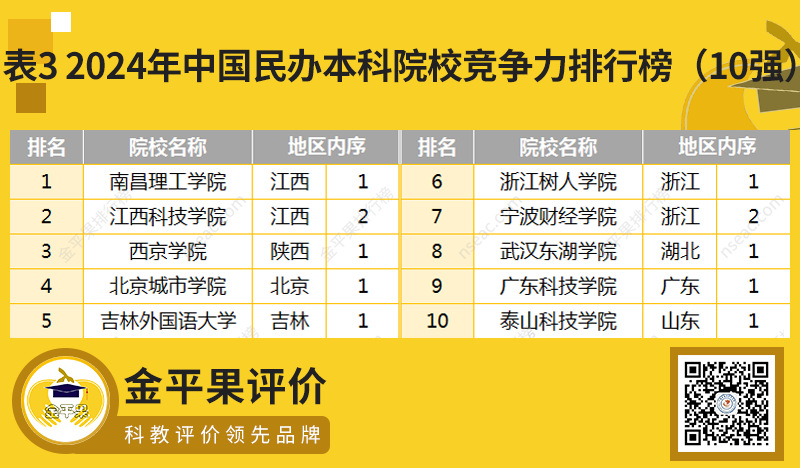 表3 2024年中国民办本科院校竞争力排行榜（10强）

| 排名 | 院校名称 | 地区内序 | |
|---|---|---|---|
| 1 | 南昌理工学院 | 江西 | 1 |
| 2 | 江西科技学院 | 江西 | 2 |
| 3 | 西京学院 | 陕西 | 1 |
| 4 | 北京城市学院 | 北京 | 1 |
| 5 | 吉林外国语大学 | 吉林 | 1 |

| 排名 | 院校名称 | 地区内序 | |
|---|---|---|---|
| 6 | 浙江树人学院 | 浙江 | 1 |
| 7 | 宁波财经学院 | 浙江 | 2 |
| 8 | 武汉东湖学院 | 湖北 | 1 |
| 9 | 广东科技学院 | 广东 | 1 |
| 10 | 泰山科技学院 | 山东 | 1 |

金平果

金平果评价
科教评价领先品牌